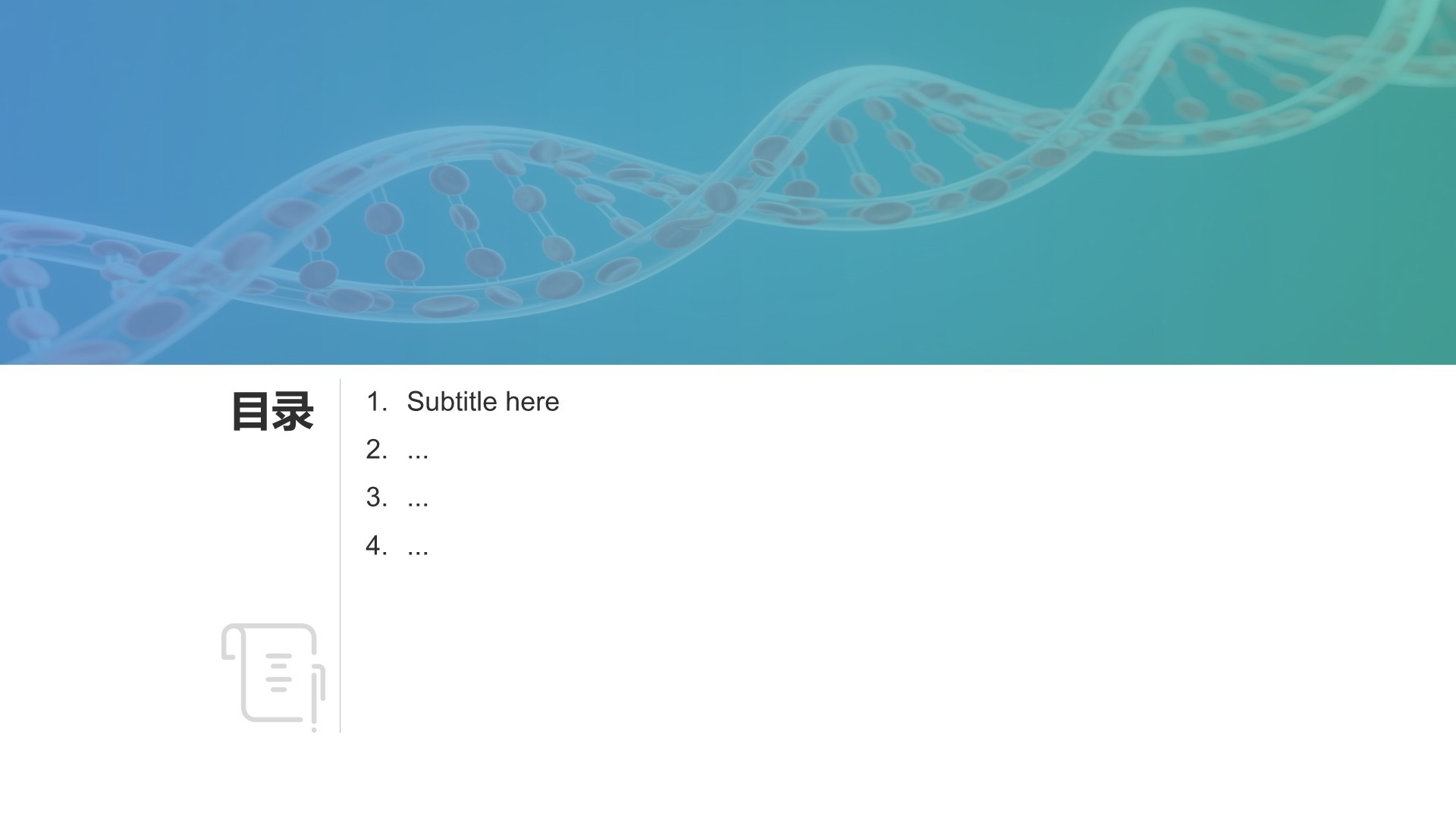 目录

1. Subtitle here
2. ...
3. ...
4. ...